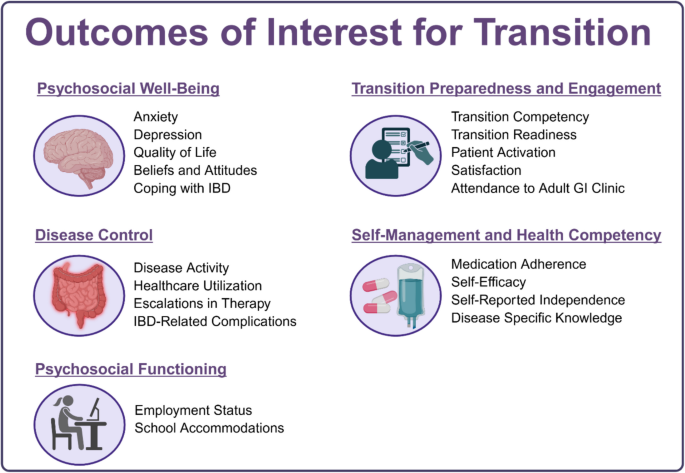 Outcomes of Interest for Transition

Psychosocial Well-Being

Anxiety
Depression
Quality of Life
Beliefs and Attitudes
Coping with IBD

Disease Control

Disease Activity
Healthcare Utilization
Escalations in Therapy
IBD-Related Complications

Psychosocial Functioning

Employment Status
School Accommodations

Transition Preparedness and Engagement

Transition Competency
Transition Readiness
Patient Activation
Satisfaction
Attendance to Adult GI Clinic

Self-Management and Health Competency

Medication Adherence
Self-Efficacy
Self-Reported Independence
Disease Specific Knowledge